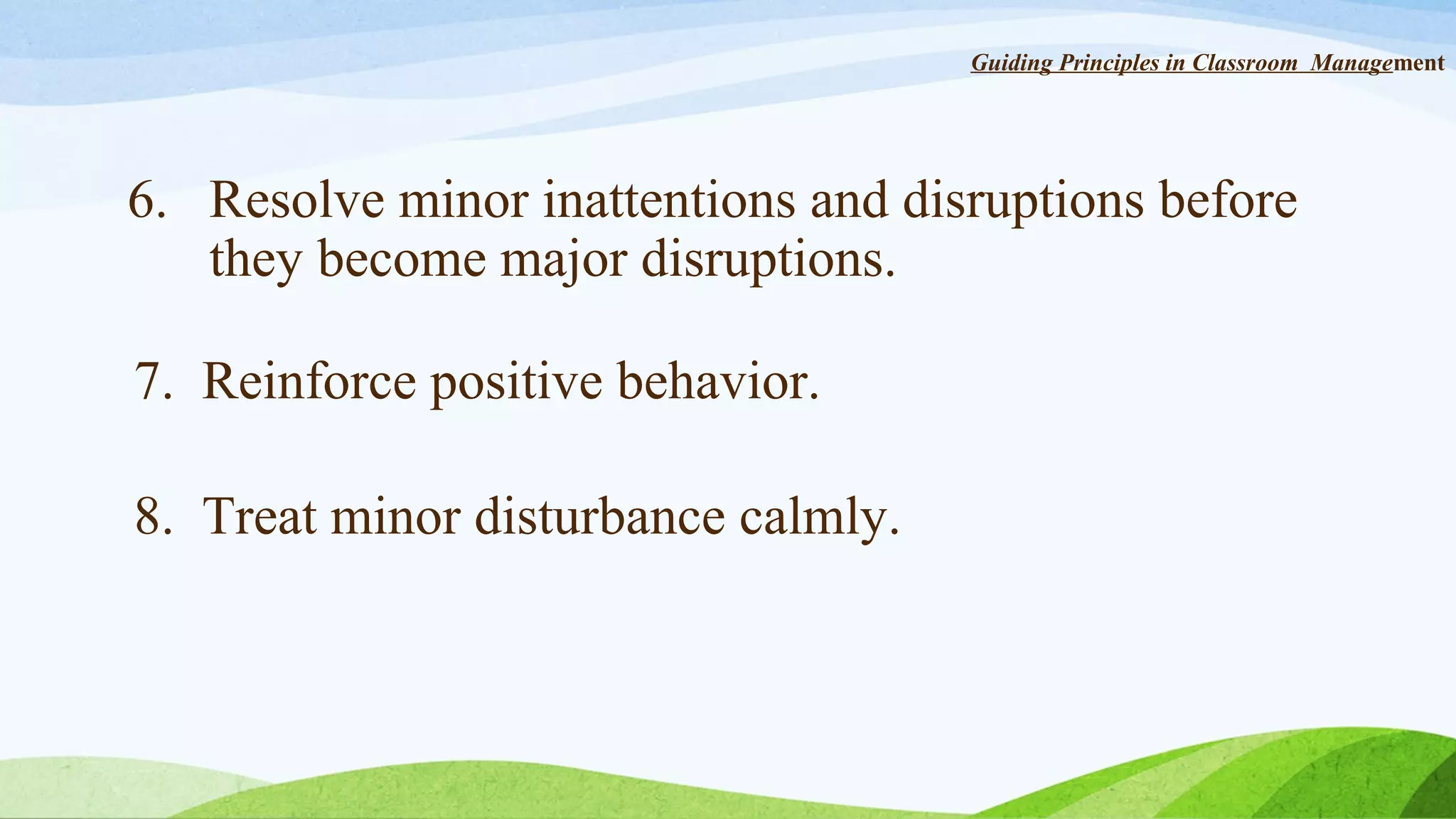 Guiding Principles in Classroom Management

6. Resolve minor inattentions and disruptions before they become major disruptions.

7. Reinforce positive behavior.

8. Treat minor disturbance calmly.